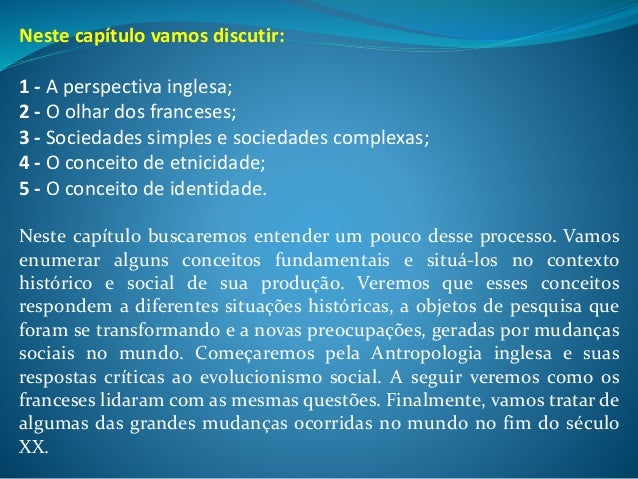 Neste capítulo vamos discutir:

1 - A perspectiva inglesa;
2 - O olhar dos franceses;
3 - Sociedades simples e sociedades complexas;
4 - O conceito de etnicidade;
5 - O conceito de identidade.

Neste capítulo buscaremos entender um pouco desse processo. Vamos enumerar alguns conceitos fundamentais e situá-los no contexto histórico e social de sua produção. Veremos que esses conceitos respondem a diferentes situações históricas, a objetos de pesquisa que foram se transformando e a novas preocupações, geradas por mudanças sociais no mundo. Começaremos pela Antropologia inglesa e suas respostas críticas ao evolucionismo social. A seguir veremos como os franceses lidaram com as mesmas questões. Finalmente, vamos tratar de algumas das grandes mudanças ocorridas no mundo no fim do século XX.